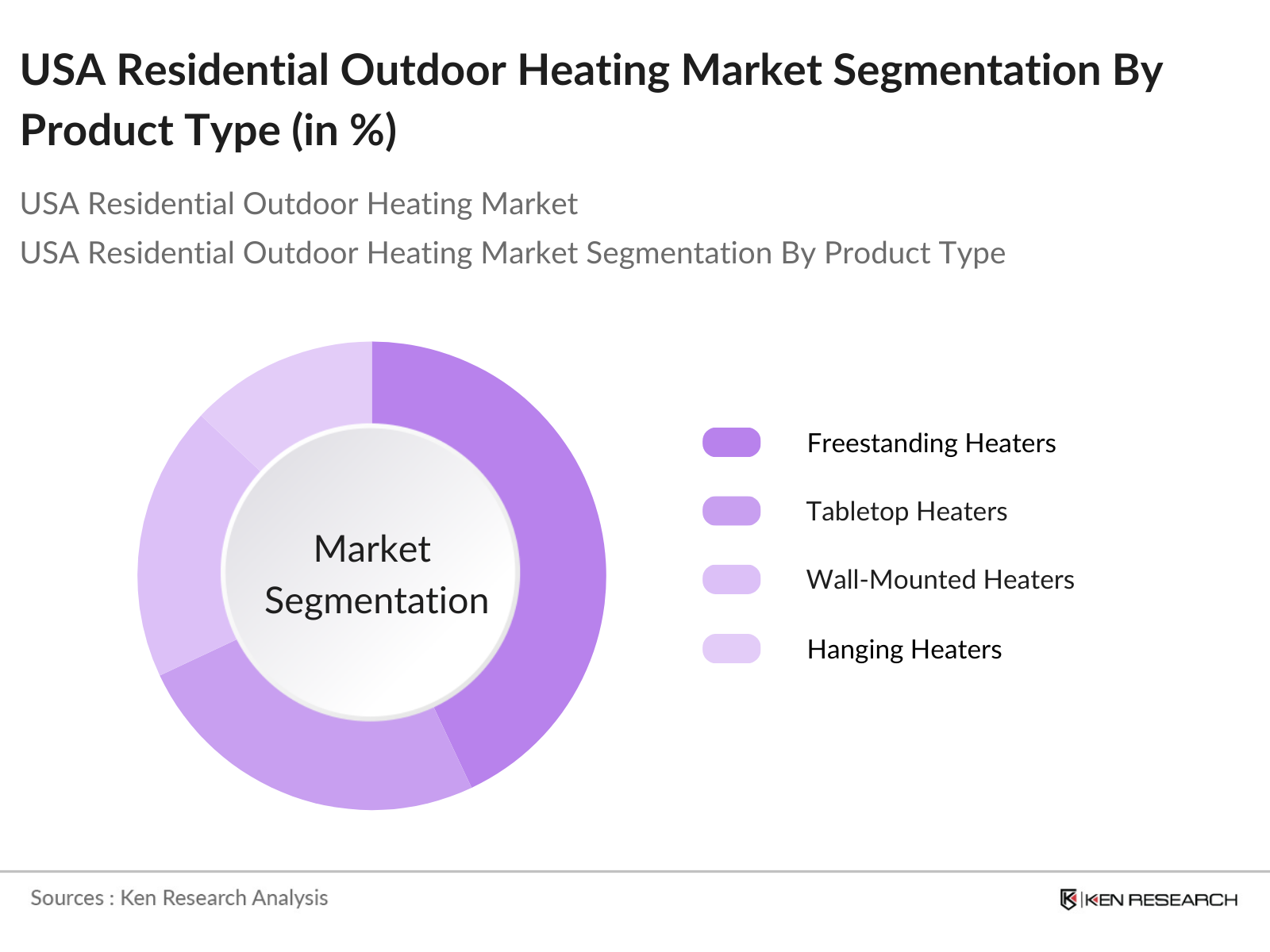 USA Residential Outdoor Heating Market Segmentation By Product Type (in %)

USA Residential Outdoor Heating Market

USA Residential Outdoor Heating Market Segmentation By Product Type

Market Segmentation

Freestanding Heaters

Tabletop Heaters

Wall-Mounted Heaters

Hanging Heaters

Sources : Ken Research Analysis

KEN RESEARCH